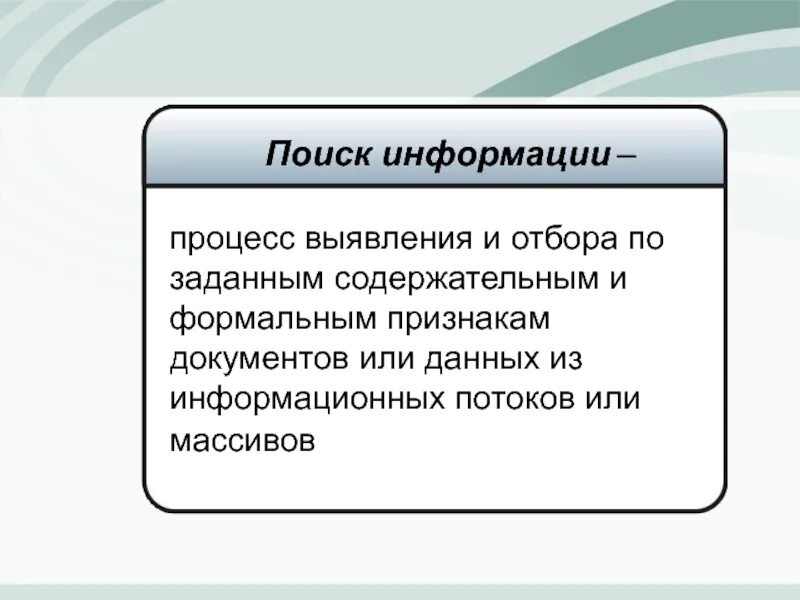 Поиск информации –

процесс выявления и отбора по заданным содержательным и формальным признакам документов или данных из информационных потоков или массивов